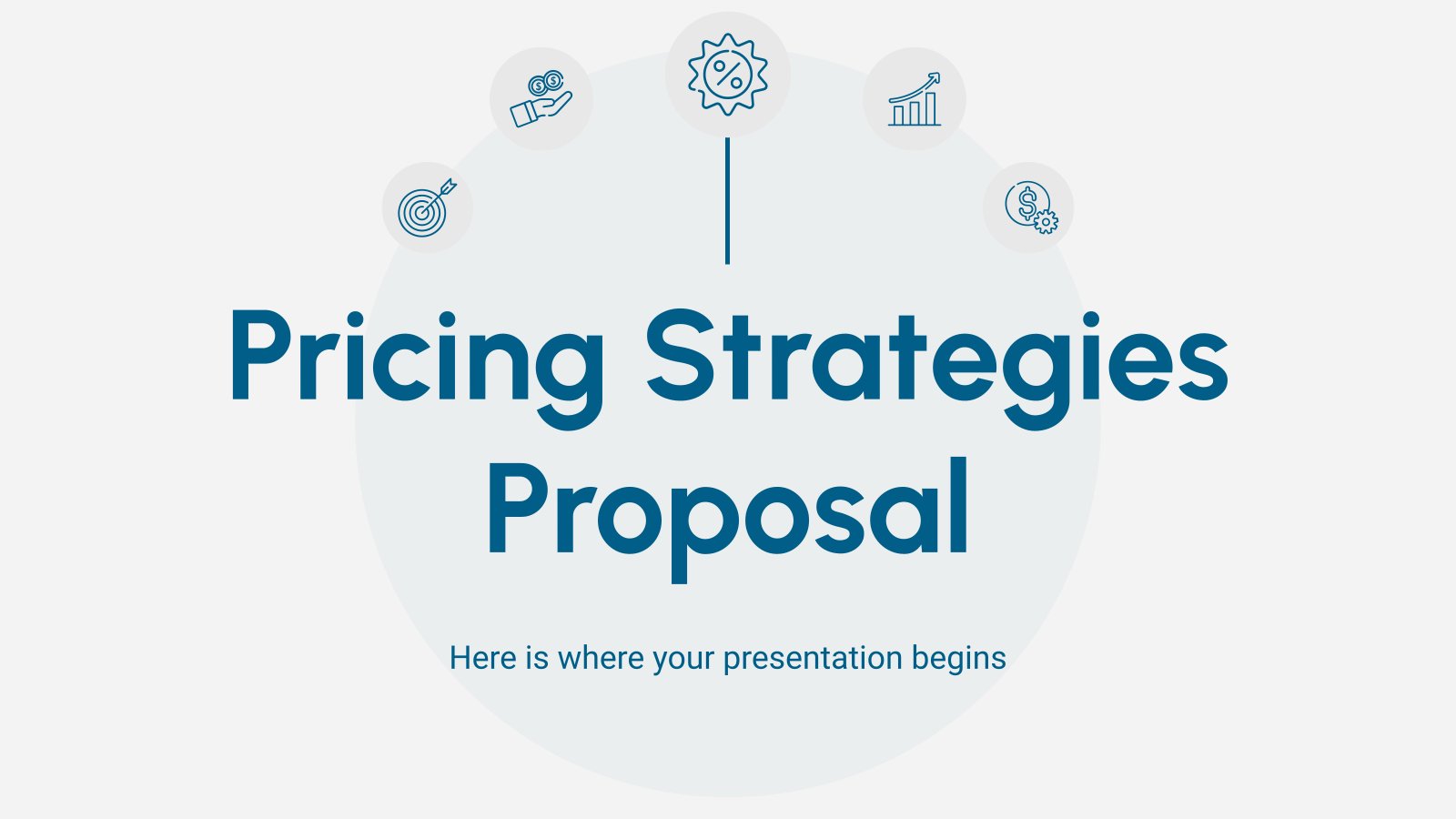 Pricing Strategies Proposal

Here is where your presentation begins